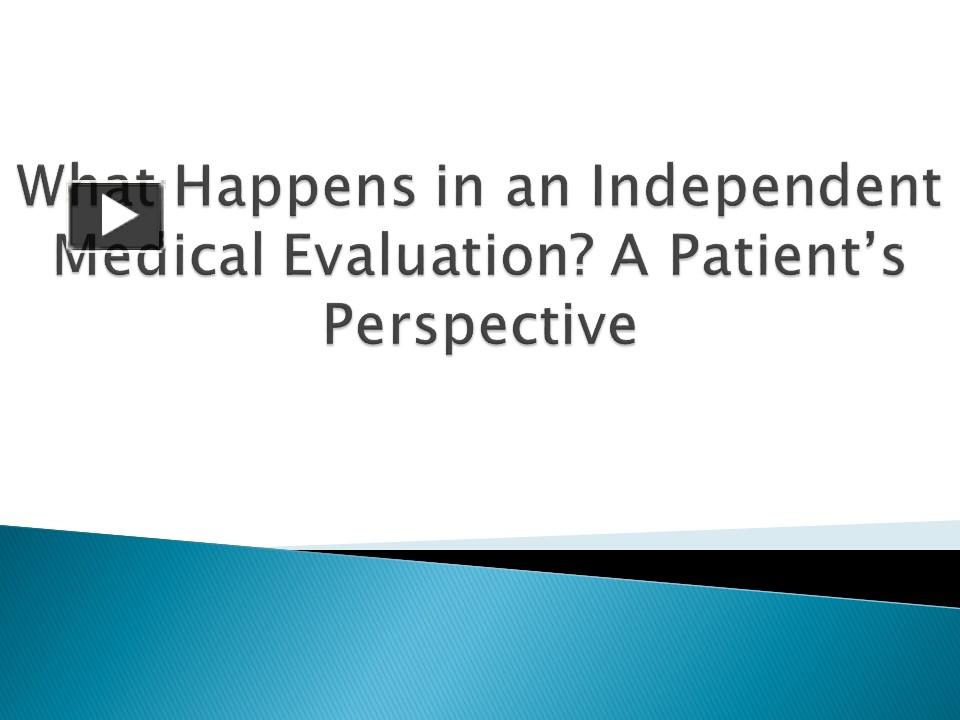 What Happens in an Independent Medical Evaluation? A Patient's Perspective